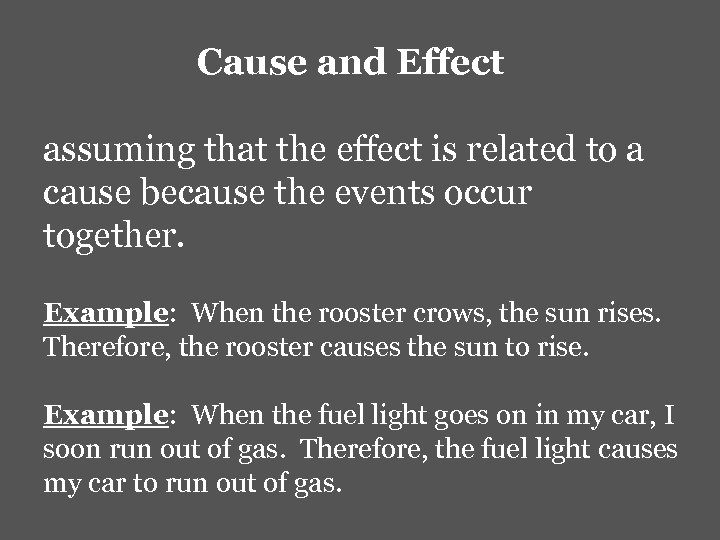 Cause and Effect

assuming that the effect is related to a cause because the events occur together.

Example: When the rooster crows, the sun rises. Therefore, the rooster causes the sun to rise.

Example: When the fuel light goes on in my car, I soon run out of gas. Therefore, the fuel light causes my car to run out of gas.